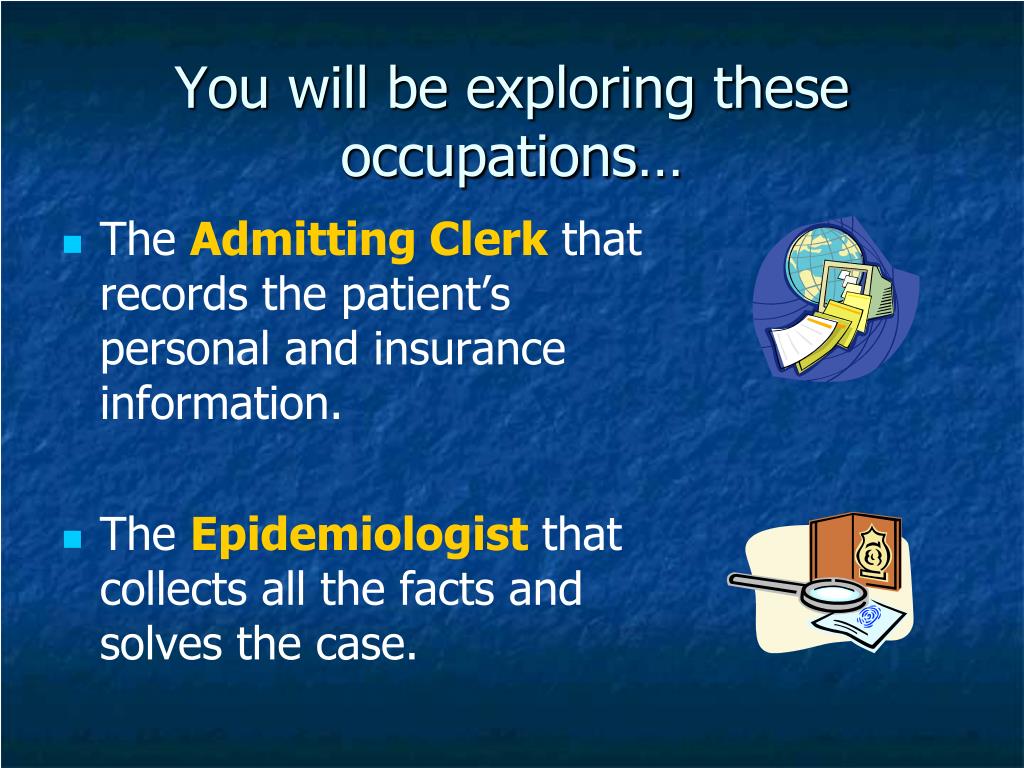 You will be exploring these occupations…

The Admitting Clerk that records the patient’s personal and insurance information.

The Epidemiologist that collects all the facts and solves the case.